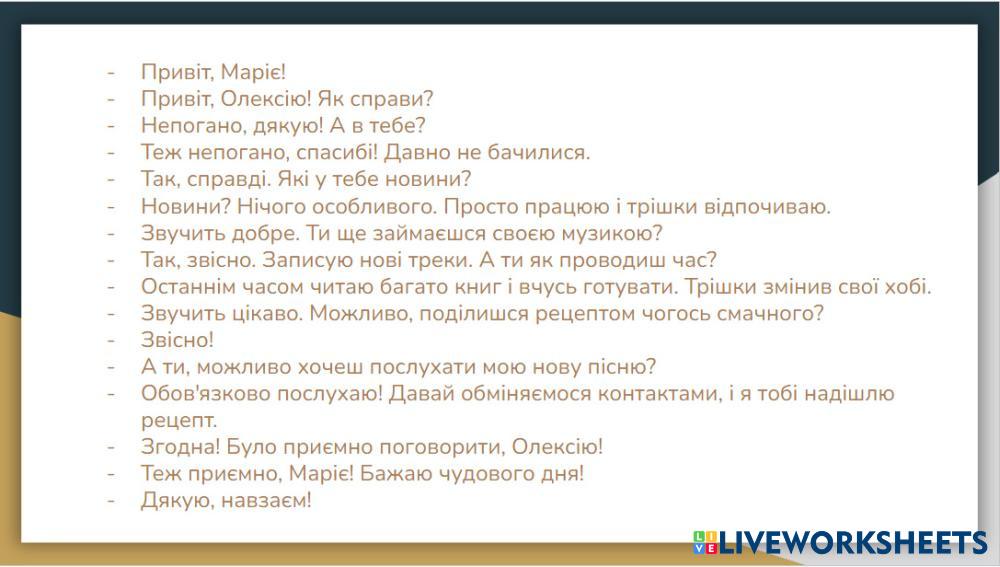 - Привіт, Маріє!
- Привіт, Олексію! Як справи?
- Непогано, дякую! А в тебе?
- Теж непогано, спасибі! Давно не бачилися.
- Так, справді. Які у тебе новини?
- Новини? Нічого особливого. Просто працюю і трішки відпочиваю.
- Звучить добре. Ти ще займаєшся своєю музикою?
- Так, звісно. Записую нові треки. А ти як проводиш час?
- Останнім часом читаю багато книг і вчусь готувати. Трішки змінив свої хобі.
- Звучить цікаво. Можливо, поділишся рецептом чогось смачного?
- Звісно!
- А ти, можливо хочеш послухати мою нову пісню?
- Обов'язково послухаю! Давай обміняємося контактами, і я тобі надішлю рецепт.
- Згодна! Було приємно поговорити, Олексію!
- Теж приємно, Маріє! Бажаю чудового дня!
- Дякую, навзаєм!

LIVEWORKSHEETS